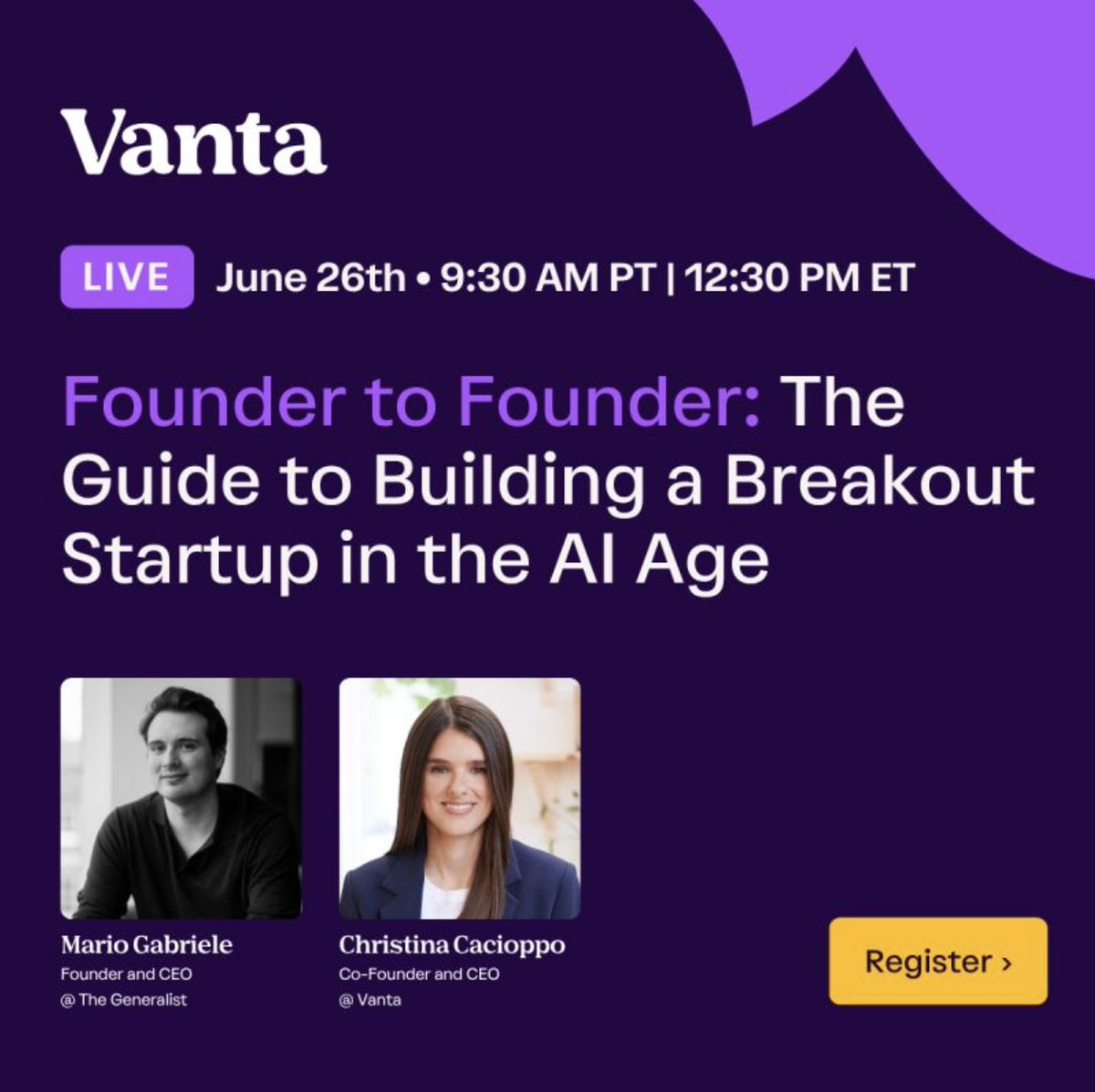 Vanta

LIVE June 26th • 9:30 AM PT | 12:30 PM ET

Founder to Founder: The Guide to Building a Breakout Startup in the AI Age

Mario Gabriele
Founder and CEO
@ The Generalist

Christina Cacioppo
Co-Founder and CEO
@ Vanta

Register ›